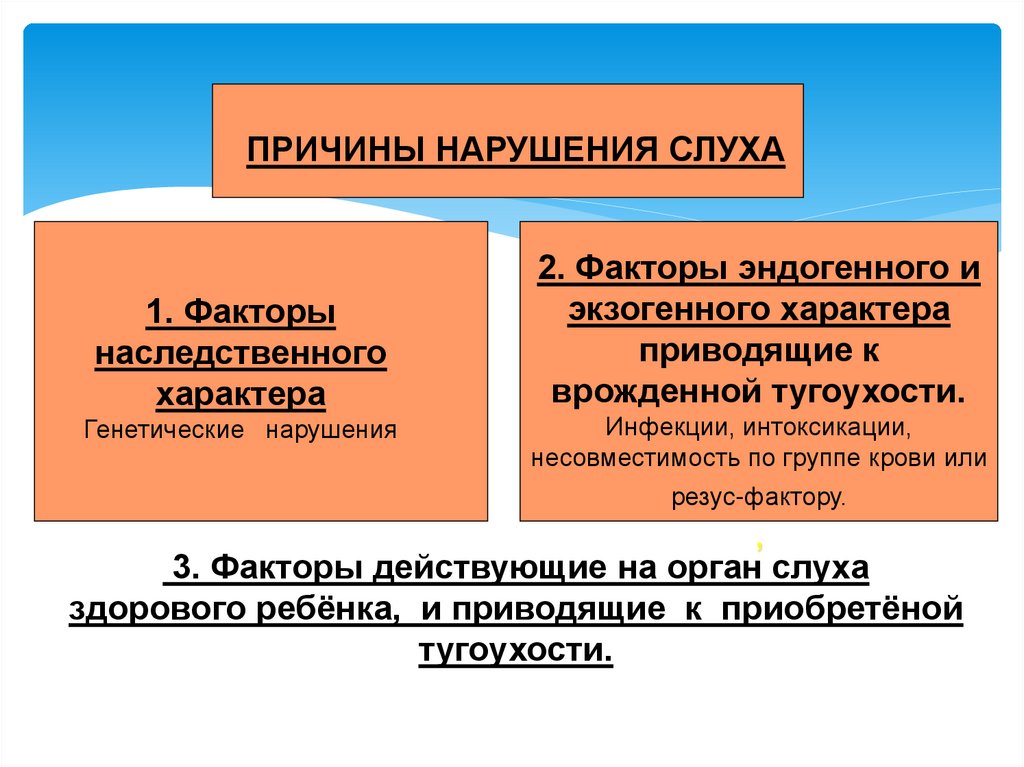 ПРИЧИНЫ НАРУШЕНИЯ СЛУХА

1. Факторы наследственного характера
Генетические нарушения

2. Факторы эндогенного и экзогенного характера приводящие к врожденной тугоухости.
Инфекции, интоксикации, несовместимость по группе крови или резус-фактору.

,

3. Факторы действующие на орган слуха здорового ребёнка, и приводящие к приобретёной тугоухости.